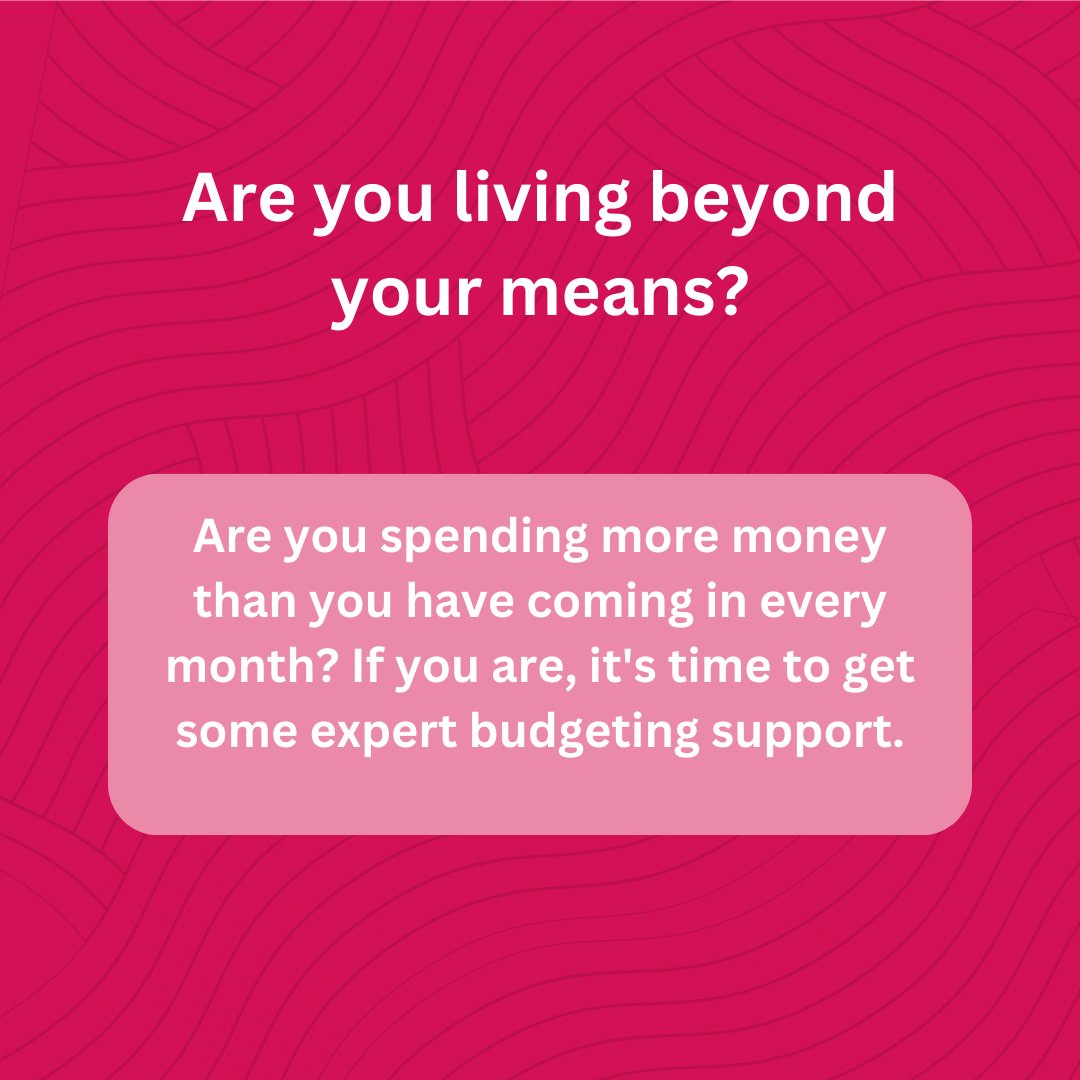 Are you living beyond your means?

Are you spending more money than you have coming in every month? If you are, it's time to get some expert budgeting support.